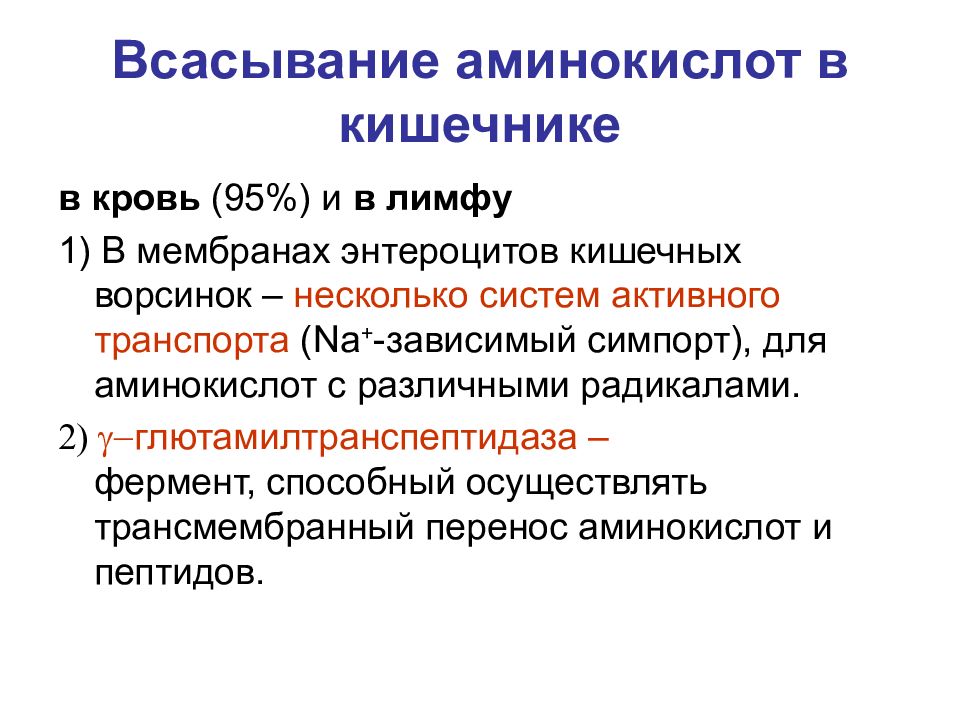 Всасывание аминокислот в кишечнике

в кровь (95%) и в лимфу

1) В мембранах энтероцитов кишечных ворсинок – несколько систем активного транспорта ($Na^+$-зависимый симпорт), для аминокислот с различными радикалами.

2) $\gamma$–глютамилтранспептидаза – фермент, способный осуществлять трансмембранный перенос аминокислот и пептидов.